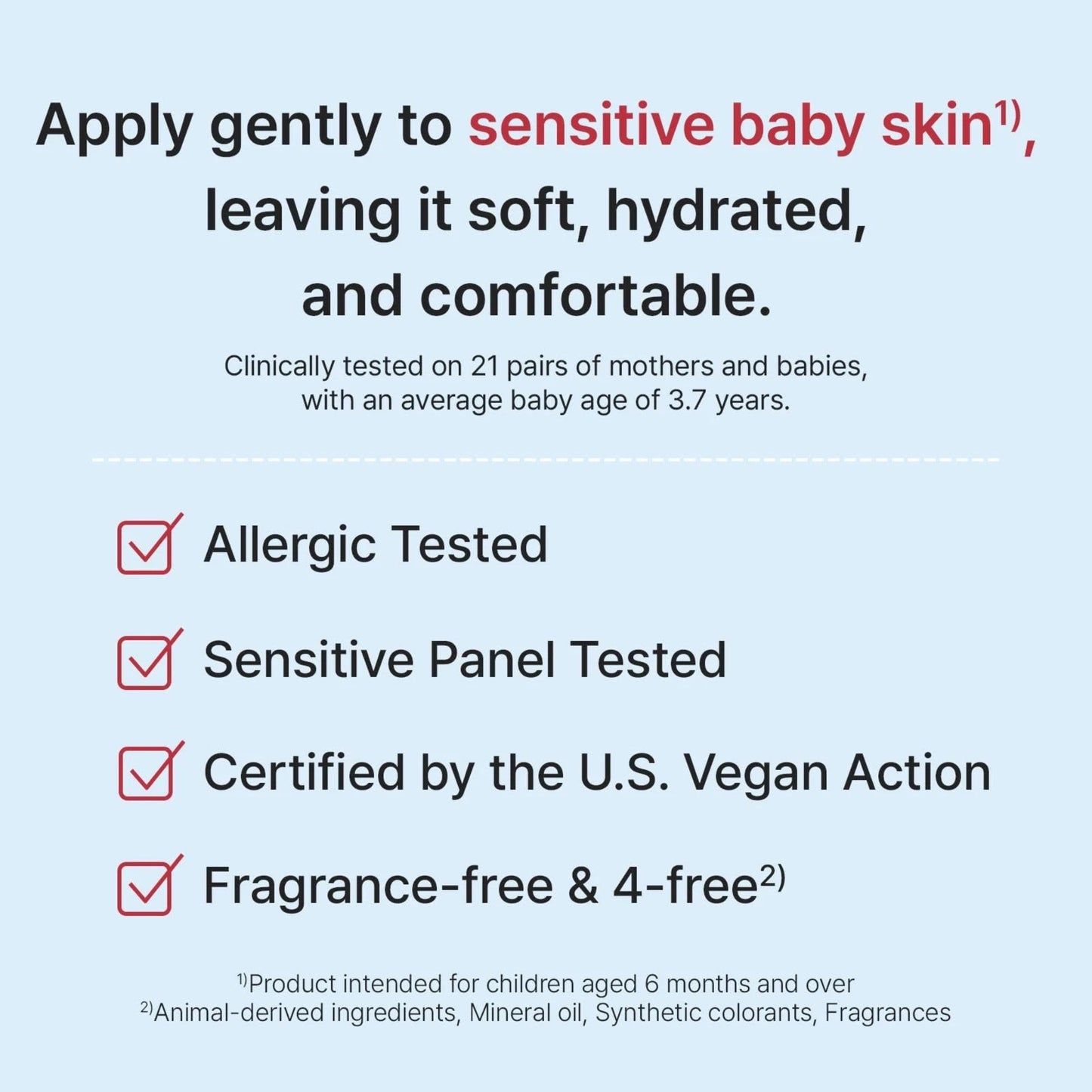 Apply gently to sensitive baby skin$^{1)}$, leaving it soft, hydrated, and comfortable.

Clinically tested on 21 pairs of mothers and babies, with an average baby age of 3.7 years.

Allergic Tested

Sensitive Panel Tested

Certified by the U.S. Vegan Action

Fragrance-free & 4-free$^{2)}$

$^{1)}$Product intended for children aged 6 months and over
$^{2)}$Animal-derived ingredients, Mineral oil, Synthetic colorants, Fragrances